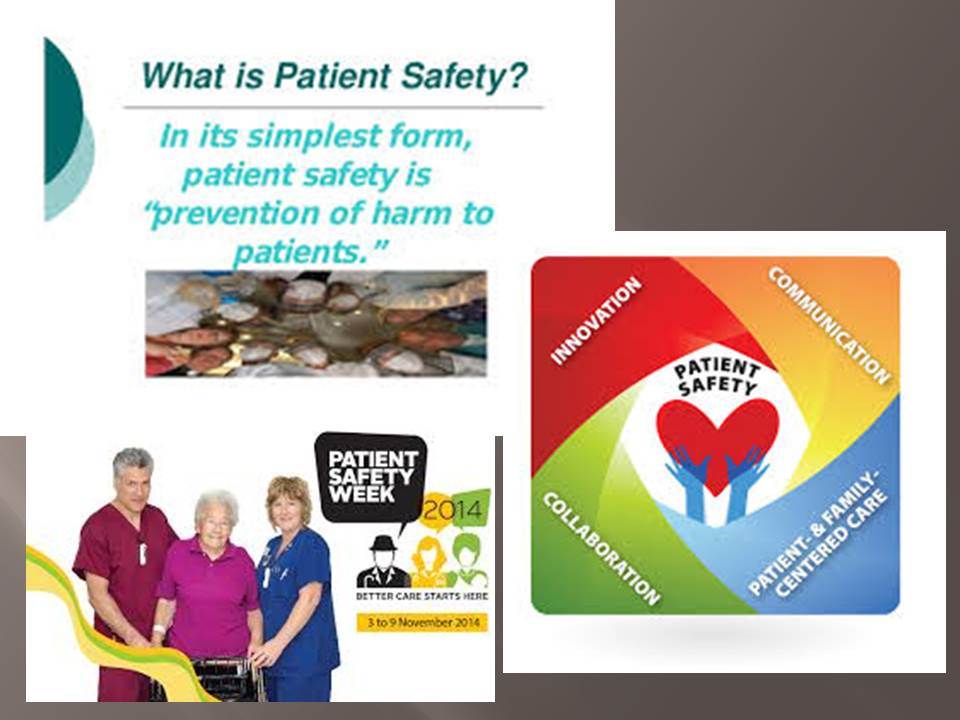 What is Patient Safety?

In its simplest form, patient safety is "prevention of harm to patients."

PATIENT SAFETY WEEK 2014

BETTER CARE STARTS HERE

3 to 9 November 2014

INNOVATION

COMMUNICATION

PATIENT SAFETY

COLLABORATION

PATIENT- & FAMILY-CENTERED CARE